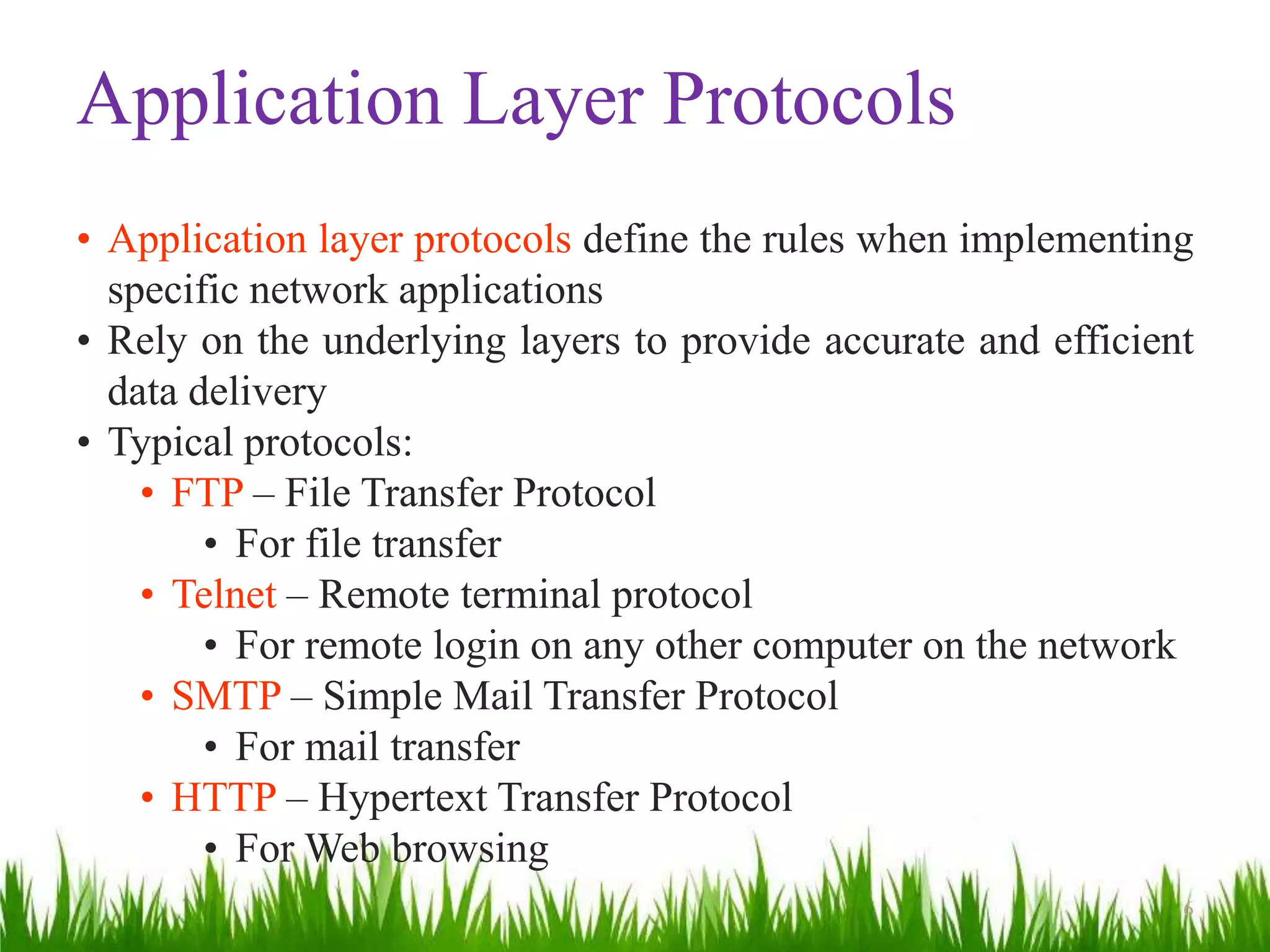 Application Layer Protocols

• Application layer protocols define the rules when implementing specific network applications
• Rely on the underlying layers to provide accurate and efficient data delivery
• Typical protocols:
  • FTP – File Transfer Protocol
    • For file transfer
  • Telnet – Remote terminal protocol
    • For remote login on any other computer on the network
  • SMTP – Simple Mail Transfer Protocol
    • For mail transfer
  • HTTP – Hypertext Transfer Protocol
    • For Web browsing

6